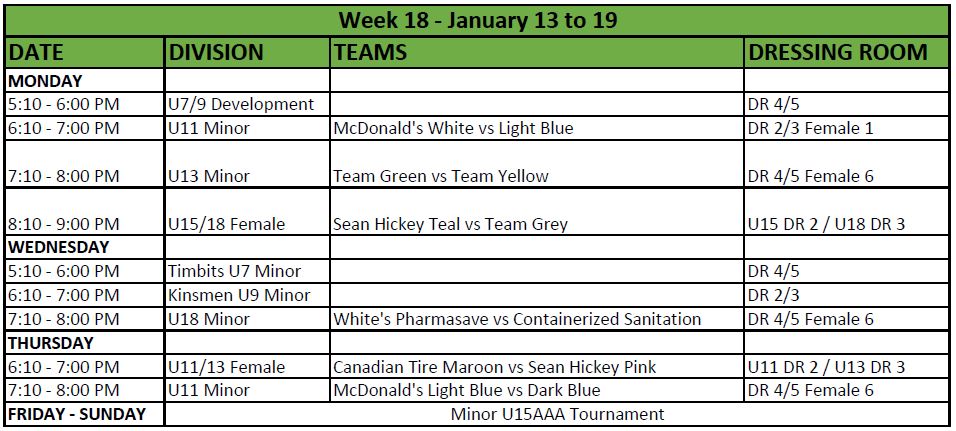 Week 18 - January 13 to 19

| DATE | DIVISION | TEAMS | DRESSING ROOM |
|---|---|---|---|
| MONDAY | | | |
| 5:10 - 6:00 PM | U7/9 Development | | DR 4/5 |
| 6:10 - 7:00 PM | U11 Minor | McDonald's White vs Light Blue | DR 2/3 Female 1 |
| 7:10 - 8:00 PM | U13 Minor | Team Green vs Team Yellow | DR 4/5 Female 6 |
| 8:10 - 9:00 PM | U15/18 Female | Sean Hickey Teal vs Team Grey | U15 DR 2 / U18 DR 3 |
| WEDNESDAY | | | |
| 5:10 - 6:00 PM | Timbits U7 Minor | | DR 4/5 |
| 6:10 - 7:00 PM | Kinsmen U9 Minor | | DR 2/3 |
| 7:10 - 8:00 PM | U18 Minor | White's Pharmasave vs Containerized Sanitation | DR 4/5 Female 6 |
| THURSDAY | | | |
| 6:10 - 7:00 PM | U11/13 Female | Canadian Tire Maroon vs Sean Hickey Pink | U11 DR 2 / U13 DR 3 |
| 7:10 - 8:00 PM | U11 Minor | McDonald's Light Blue vs Dark Blue | DR 4/5 Female 6 |
| FRIDAY - SUNDAY | Minor U15AAA Tournament | | |